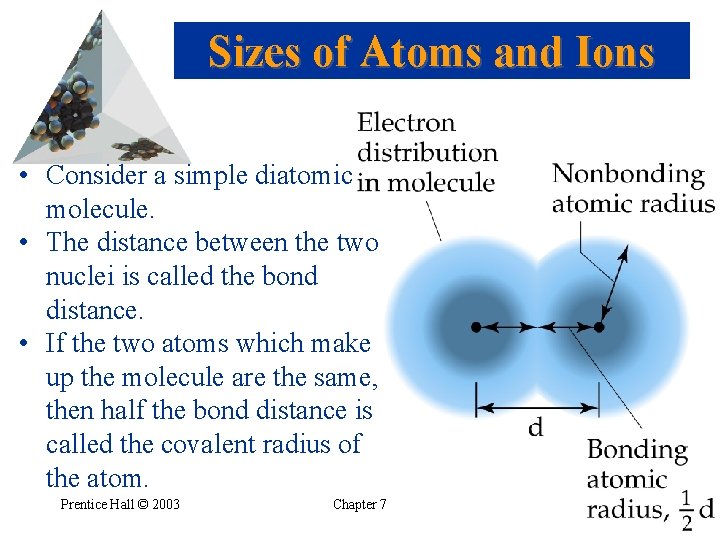 Sizes of Atoms and Ions

• Consider a simple diatomic molecule.
• The distance between the two nuclei is called the bond distance.
• If the two atoms which make up the molecule are the same, then half the bond distance is called the covalent radius of the atom.

Electron distribution in molecule

Nonbonding atomic radius

d

Bonding atomic radius, $\frac{1}{2}$d

Prentice Hall © 2003

Chapter 7